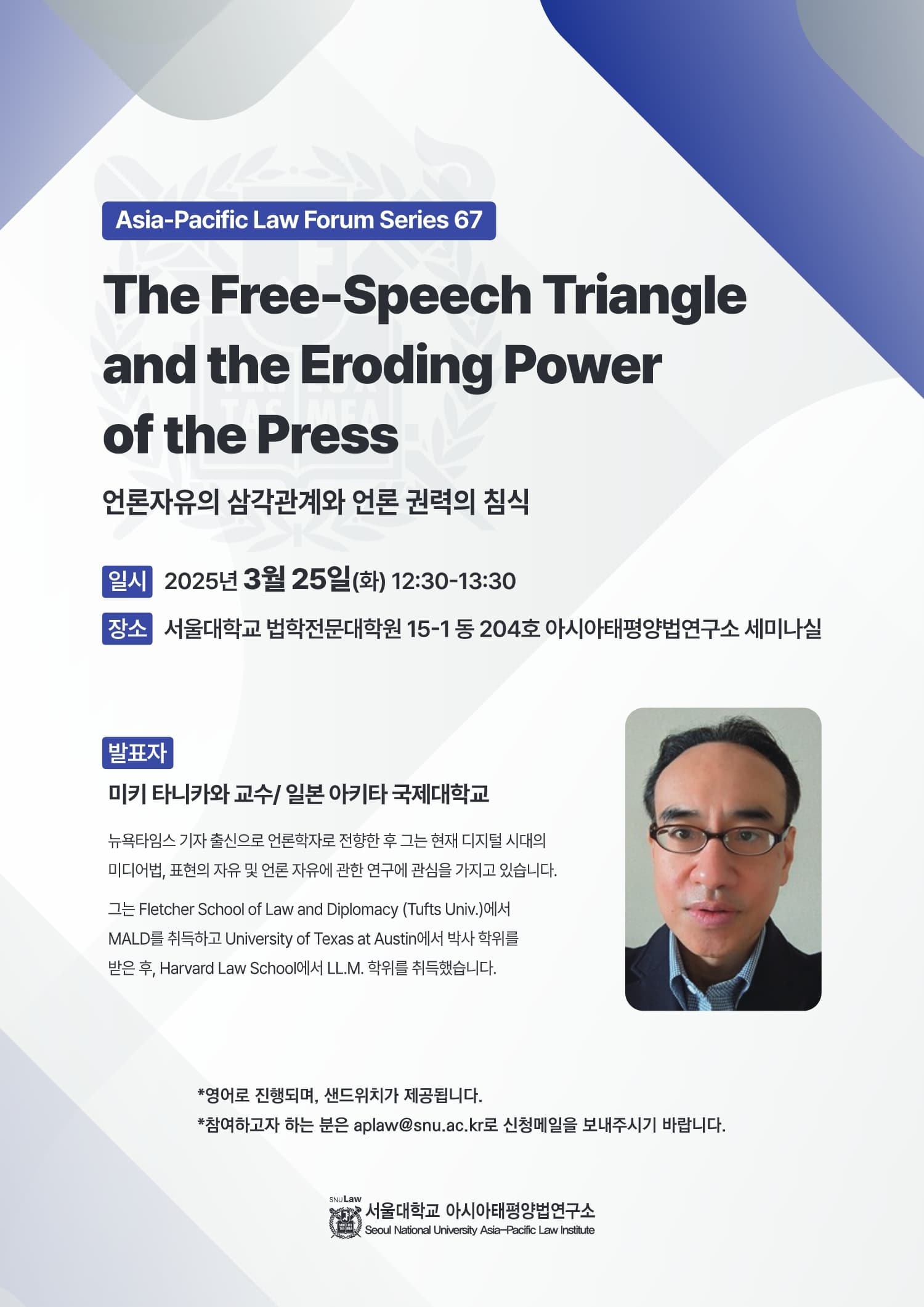 Asia-Pacific Law Forum Series 67

The Free-Speech Triangle and the Eroding Power of the Press

언론자유의 삼각관계와 언론 권력의 침식

일시 2025년 3월 25일(화) 12:30-13:30

장소 서울대학교 법학전문대학원 15-1 동 204호 아시아태평양법연구소 세미나실

발표자

미키 타니카와 교수/ 일본 아키타 국제대학교

뉴욕타임스 기자 출신으로 언론학자로 전향한 후 그는 현재 디지털 시대의 미디어법, 표현의 자유 및 언론 자유에 관한 연구에 관심을 가지고 있습니다.

그는 Fletcher School of Law and Diplomacy (Tufts Univ.)에서 MALD를 취득하고 University of Texas at Austin에서 박사 학위를 받은 후, Harvard Law School에서 LL.M. 학위를 취득했습니다.

*영어로 진행되며, 샌드위치가 제공됩니다.
*참여하고자 하는 분은 aplaw@snu.ac.kr로 신청메일을 보내주시기 바랍니다.

SNU Law
서울대학교 아시아태평양법연구소
Seoul National University Asia-Pacific Law Institute